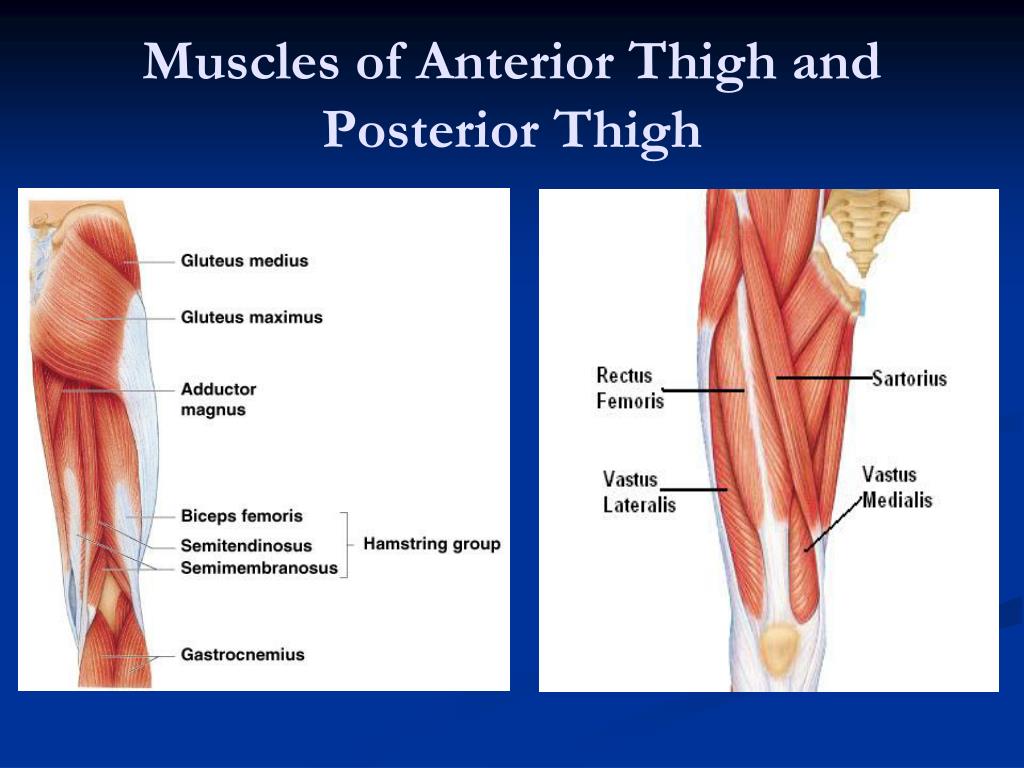 Muscles of Anterior Thigh and Posterior Thigh

Gluteus medius
Gluteus maximus
Adductor magnus
Biceps femoris
Semitendinosus
Semimembranosus
Hamstring group
Gastrocnemius

Rectus Femoris
Sartorius
Vastus Lateralis
Vastus Medialis